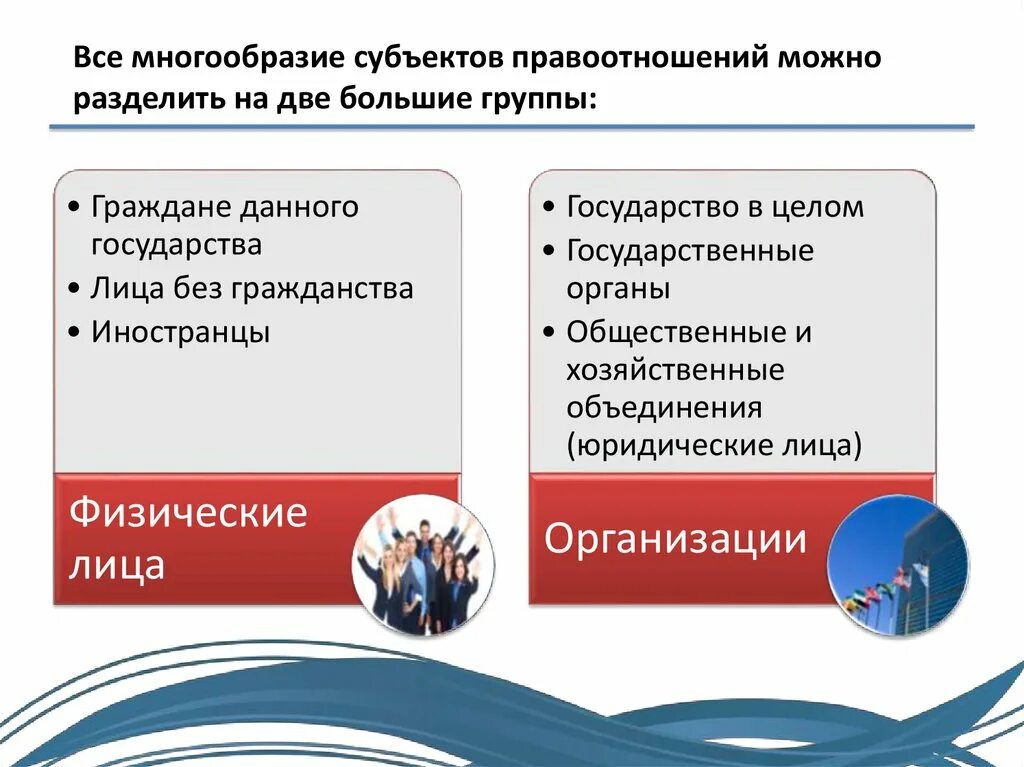 Все многообразие субъектов правоотношений можно разделить на две большие группы:

• Граждане данного государства
• Лица без гражданства
• Иностранцы

Физические лица

• Государство в целом
• Государственные органы
• Общественные и хозяйственные объединения (юридические лица)

Организации